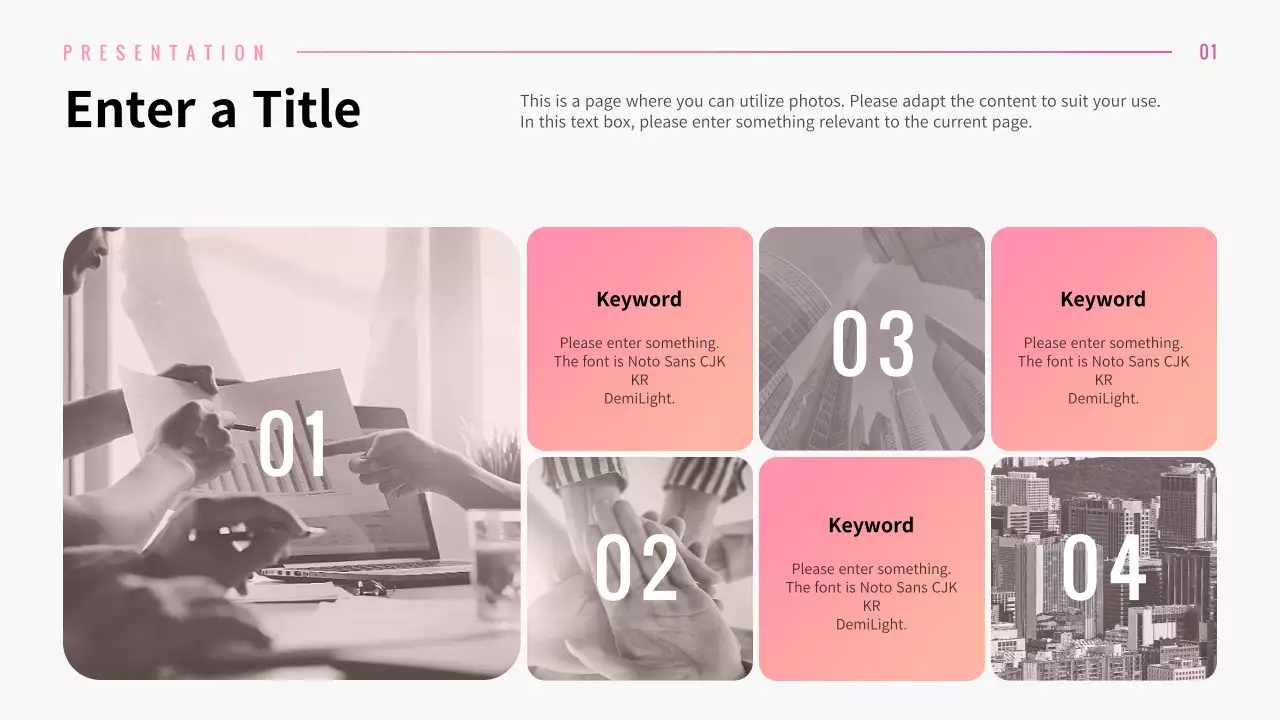 PRESENTATION

01

Enter a Title

This is a page where you can utilize photos. Please adapt the content to suit your use. In this text box, please enter something relevant to the current page.

01

Keyword

Please enter something. The font is Noto Sans CJK KR DemiLight.

03

Keyword

Please enter something. The font is Noto Sans CJK KR DemiLight.

02

Keyword

Please enter something. The font is Noto Sans CJK KR DemiLight.

04